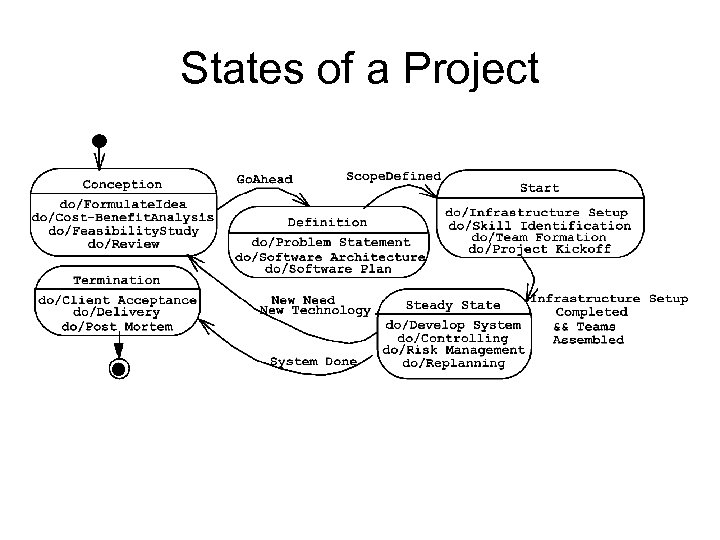 States of a Project

Conception
do/FormulateIdea
do/Cost-BenefitAnalysis
do/FeasibilityStudy
do/Review

GoAhead

Definition
do/Problem Statement
do/Software Architecture
do/Software Plan

ScopeDefined

Start
do/Infrastructure Setup
do/Skill Identification
do/Team Formation
do/Project Kickoff

Infrastructure Setup Completed && Teams Assembled

Steady State
do/Develop System
do/Controlling
do/Risk Management
do/Replanning

New Need
New Technology

System Done

Termination
do/Client Acceptance
do/Delivery
do/Post Mortem